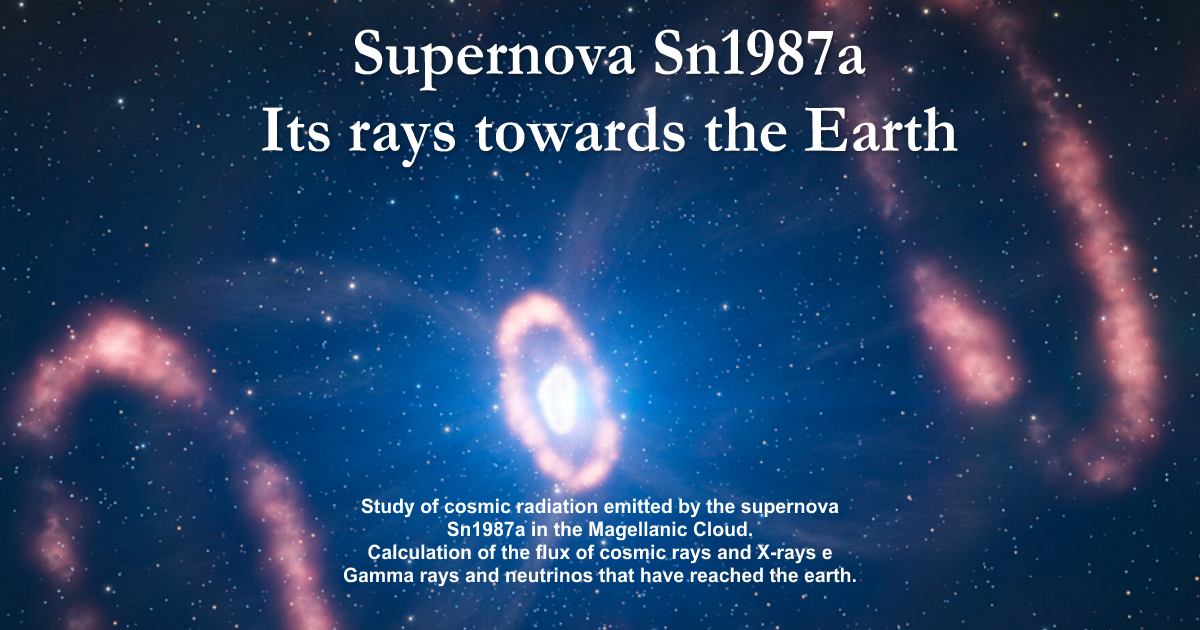 Supernova Sn1987a
Its rays towards the Earth

Study of cosmic radiation emitted by the supernova Sn1987a in the Magellanic Cloud.
Calculation of the flux of cosmic rays and X-rays e Gamma rays and neutrinos that have reached the earth.